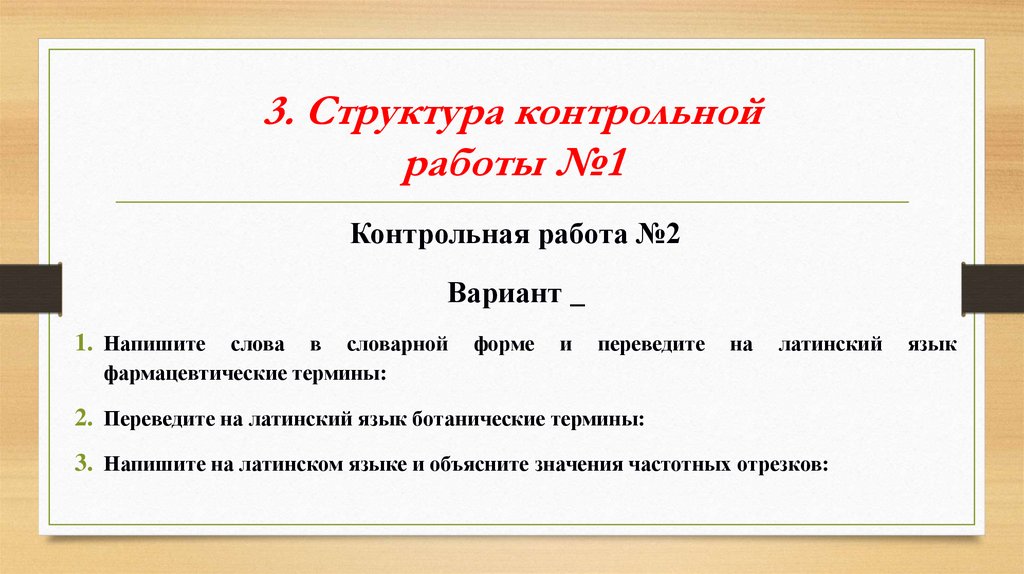 3. Структура контрольной работы №1

Контрольная работа №2

Вариант _

1. Напишите слова в словарной форме и переведите на латинский язык фармацевтические термины:

2. Переведите на латинский язык ботанические термины:

3. Напишите на латинском языке и объясните значения частотных отрезков: